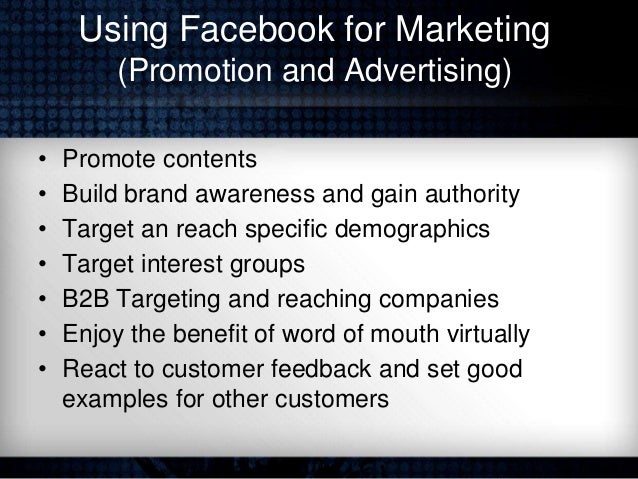 Using Facebook for Marketing
(Promotion and Advertising)

• Promote contents
• Build brand awareness and gain authority
• Target an reach specific demographics
• Target interest groups
• B2B Targeting and reaching companies
• Enjoy the benefit of word of mouth virtually
• React to customer feedback and set good examples for other customers